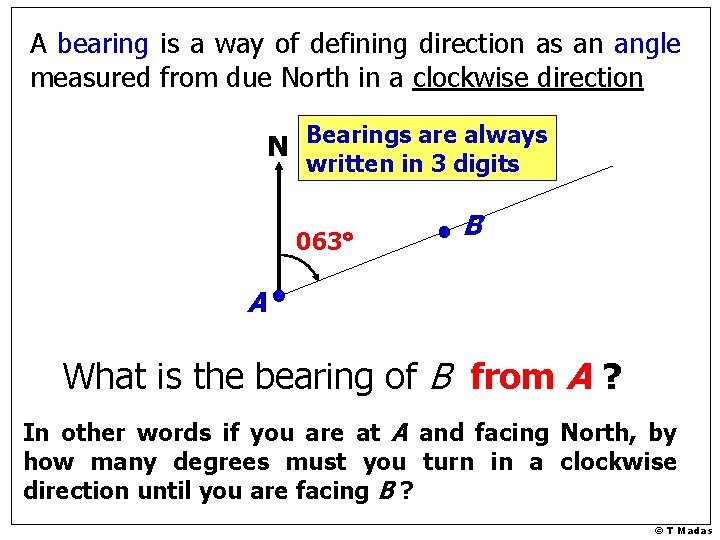 A bearing is a way of defining direction as an angle measured from due North in a clockwise direction

Bearings are always written in 3 digits

N

063°

B

A

What is the bearing of $B$ from $A$ ?

In other words if you are at $A$ and facing North, by how many degrees must you turn in a clockwise direction until you are facing $B$ ?

© T Madas